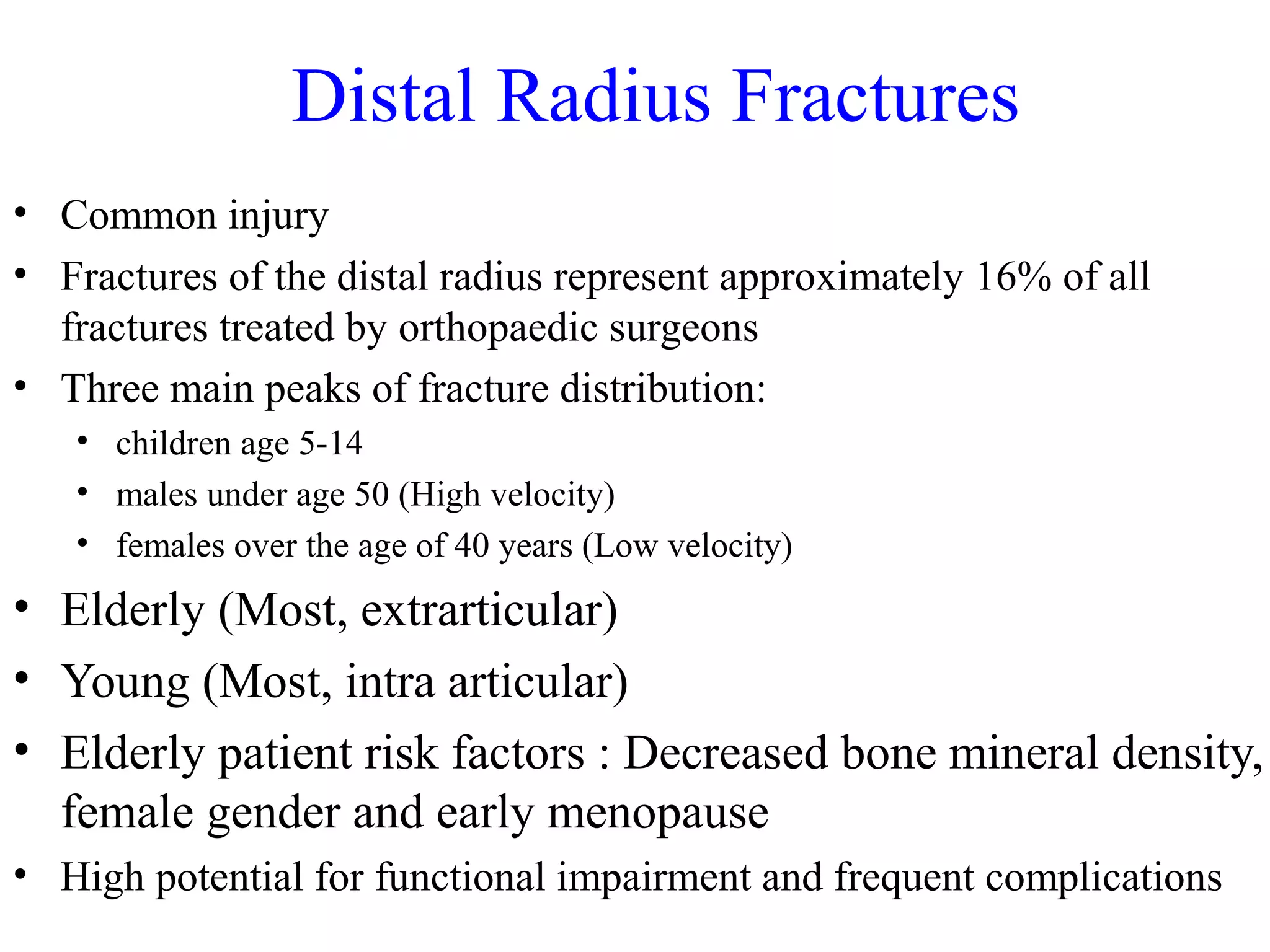 Distal Radius Fractures

• Common injury
• Fractures of the distal radius represent approximately 16% of all fractures treated by orthopaedic surgeons
• Three main peaks of fracture distribution:
  • children age 5-14
  • males under age 50 (High velocity)
  • females over the age of 40 years (Low velocity)
• Elderly (Most, extrarticular)
• Young (Most, intra articular)
• Elderly patient risk factors : Decreased bone mineral density, female gender and early menopause
• High potential for functional impairment and frequent complications